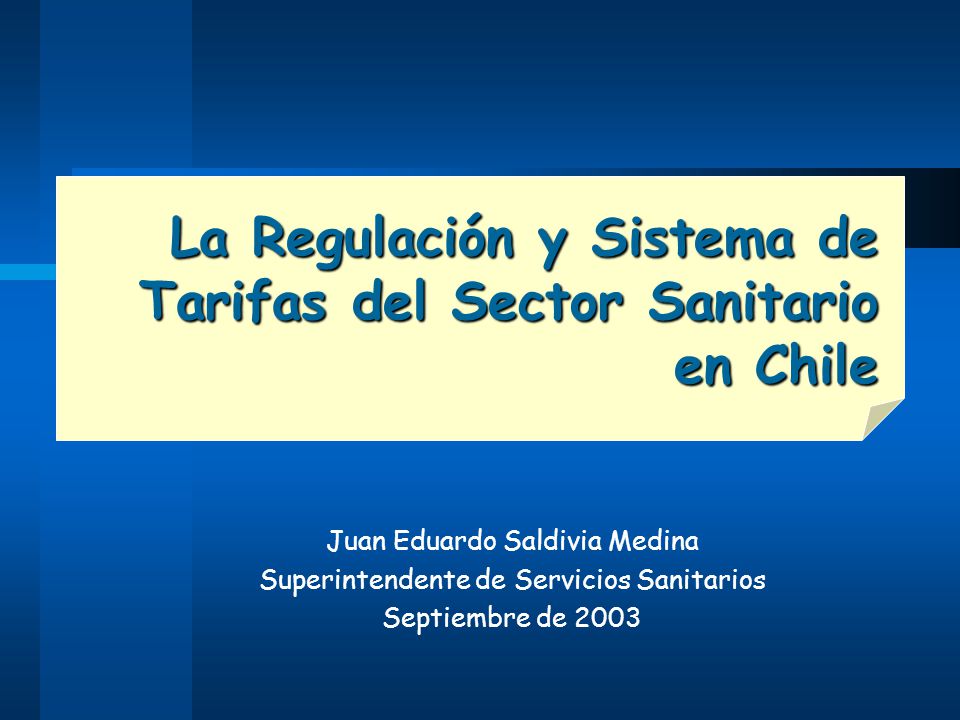 La Regulación y Sistema de Tarifas del Sector Sanitario en Chile

Juan Eduardo Saldivia Medina
Superintendente de Servicios Sanitarios
Septiembre de 2003